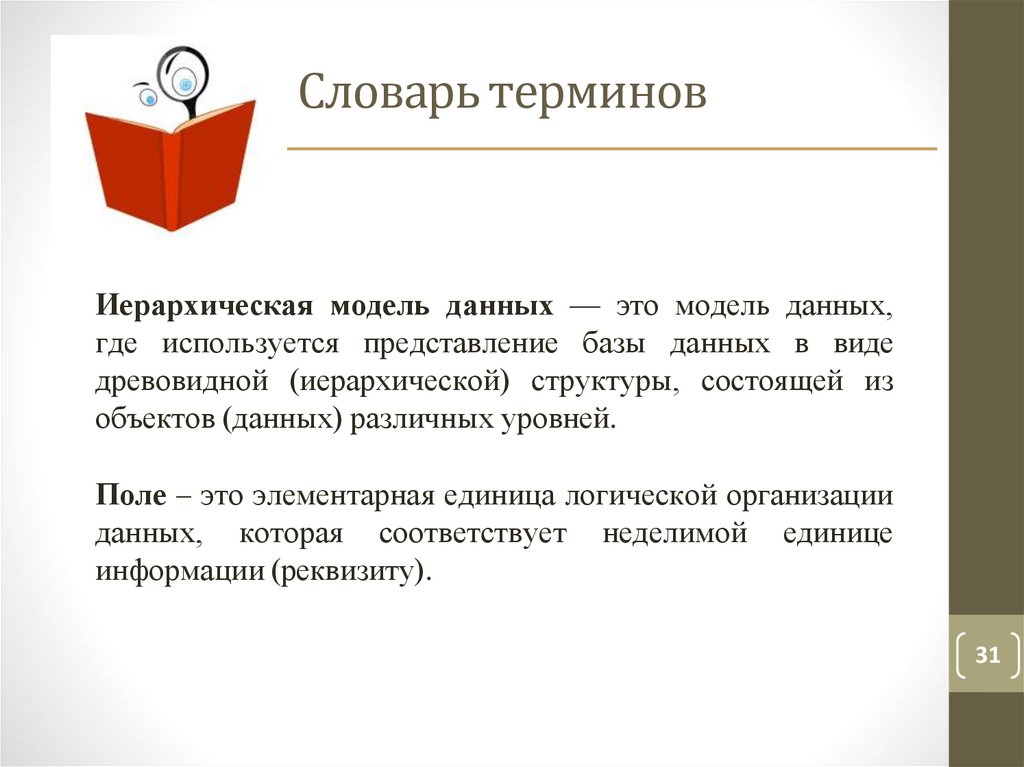 Словарь терминов

Иерархическая модель данных — это модель данных, где используется представление базы данных в виде древовидной (иерархической) структуры, состоящей из объектов (данных) различных уровней.

Поле – это элементарная единица логической организации данных, которая соответствует неделимой единице информации (реквизиту).

31